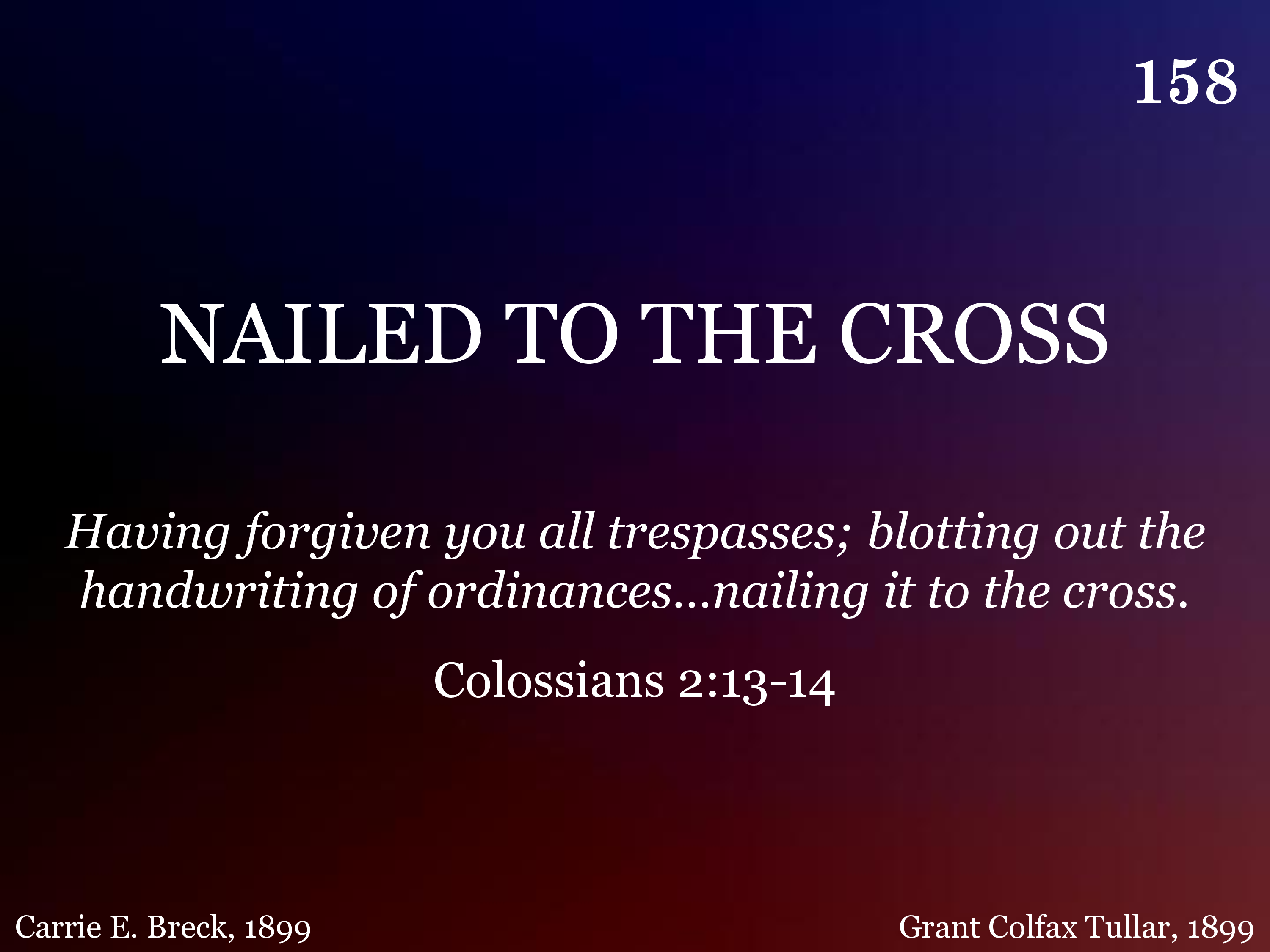 158

NAILED TO THE CROSS

Having forgiven you all trespasses; blotting out the handwriting of ordinances…nailing it to the cross.

Colossians 2:13-14

Carrie E. Breck, 1899

Grant Colfax Tullar, 1899